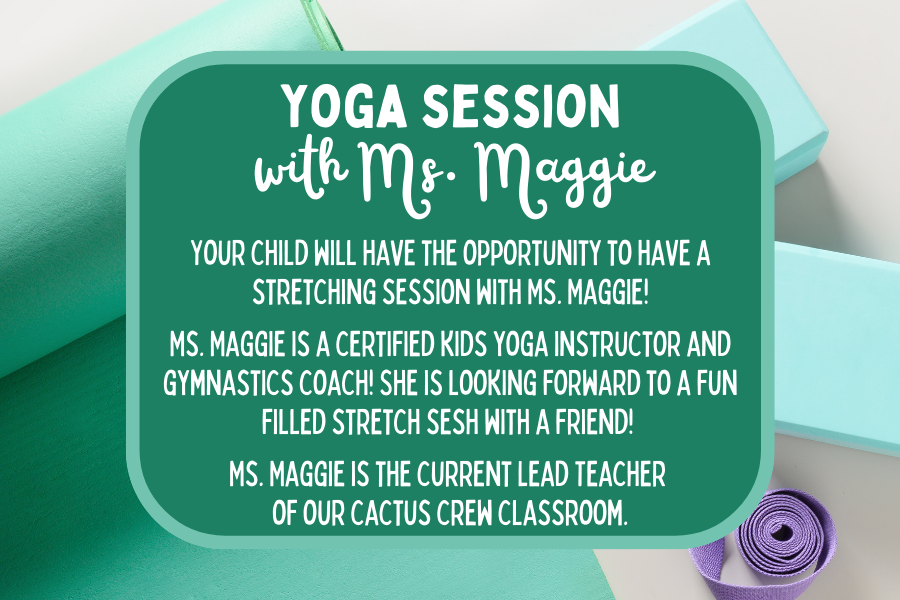 YOGA SESSION
with Ms. Maggie

YOUR CHILD WILL HAVE THE OPPORTUNITY TO HAVE A STRETCHING SESSION WITH MS. MAGGIE!

MS. MAGGIE IS A CERTIFIED KIDS YOGA INSTRUCTOR AND GYMNASTICS COACH! SHE IS LOOKING FORWARD TO A FUN FILLED STRETCH SESH WITH A FRIEND!

MS. MAGGIE IS THE CURRENT LEAD TEACHER OF OUR CACTUS CREW CLASSROOM.